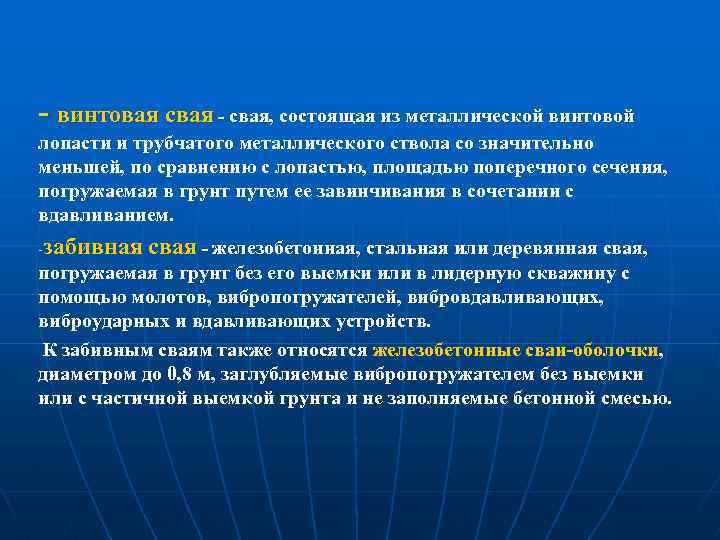 - винтовая свая - свая, состоящая из металлической винтовой лопасти и трубчатого металлического ствола со значительно меньшей, по сравнению с лопастью, площадью поперечного сечения, погружаемая в грунт путем ее завинчивания в сочетании с вдавливанием.

-забивная свая - железобетонная, стальная или деревянная свая, погружаемая в грунт без его выемки или в лидерную скважину с помощью молотов, вибропогружателей, вибровдавливающих, виброударных и вдавливающих устройств.

К забивным сваям также относятся железобетонные сваи-оболочки, диаметром до 0,8 м, заглубляемые вибропогружателем без выемки или с частичной выемкой грунта и не заполняемые бетонной смесью.